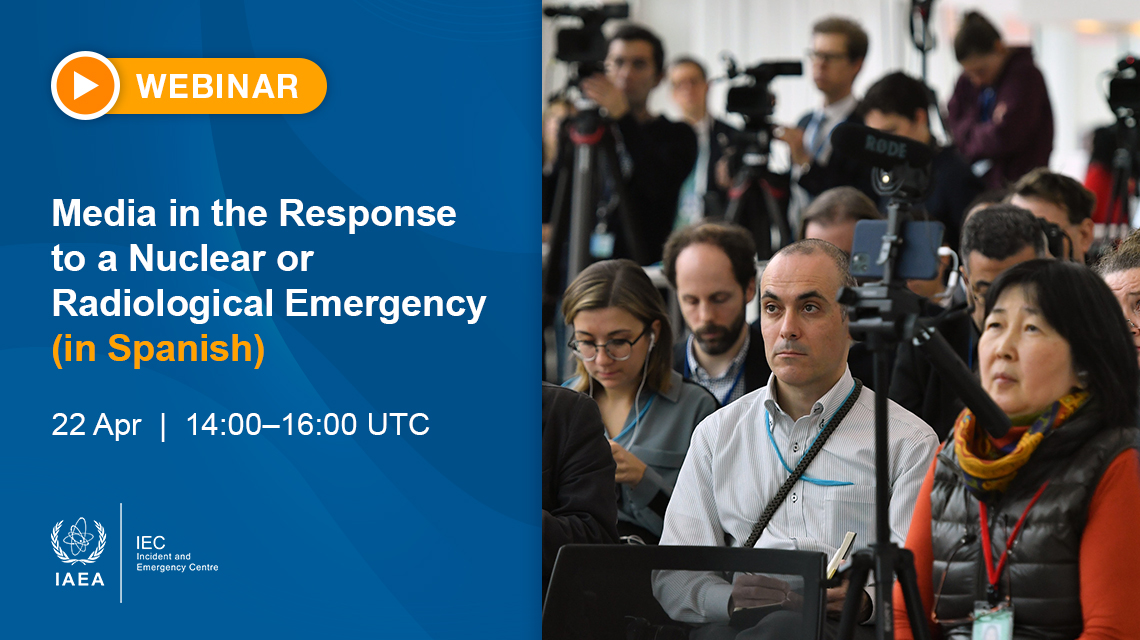 WEBINAR

Media in the Response to a Nuclear or Radiological Emergency (in Spanish)

22 Apr | 14:00–16:00 UTC

IAEA

IEC
Incident and Emergency Centre

RODE